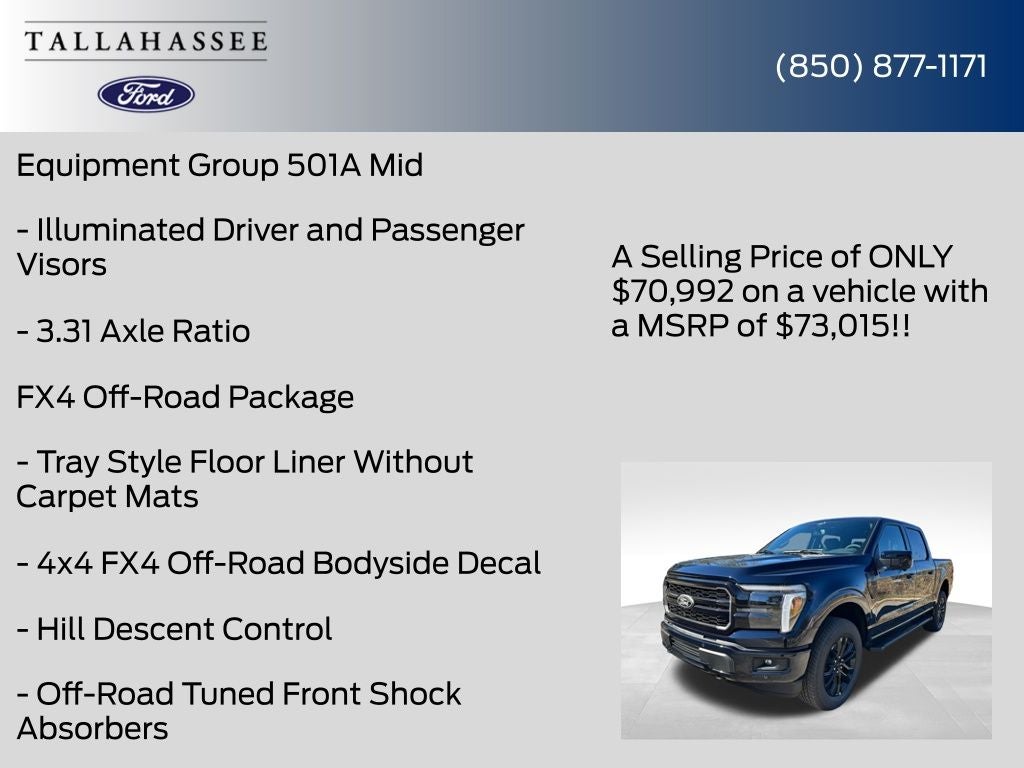 TALLAHASSEE

Ford

(850) 877-1171

Equipment Group 501A Mid

- Illuminated Driver and Passenger Visors

- 3.31 Axle Ratio

FX4 Off-Road Package

- Tray Style Floor Liner Without Carpet Mats

- 4x4 FX4 Off-Road Bodyside Decal

- Hill Descent Control

- Off-Road Tuned Front Shock Absorbers

A Selling Price of ONLY $70,992 on a vehicle with a MSRP of $73,015!!